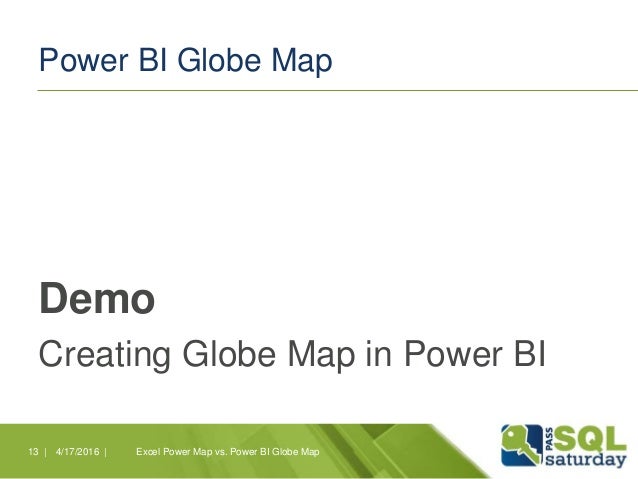 Power BI Globe Map

Demo

Creating Globe Map in Power BI

13 | 4/17/2016 | Excel Power Map vs. Power BI Globe Map

PASS SQL saturday